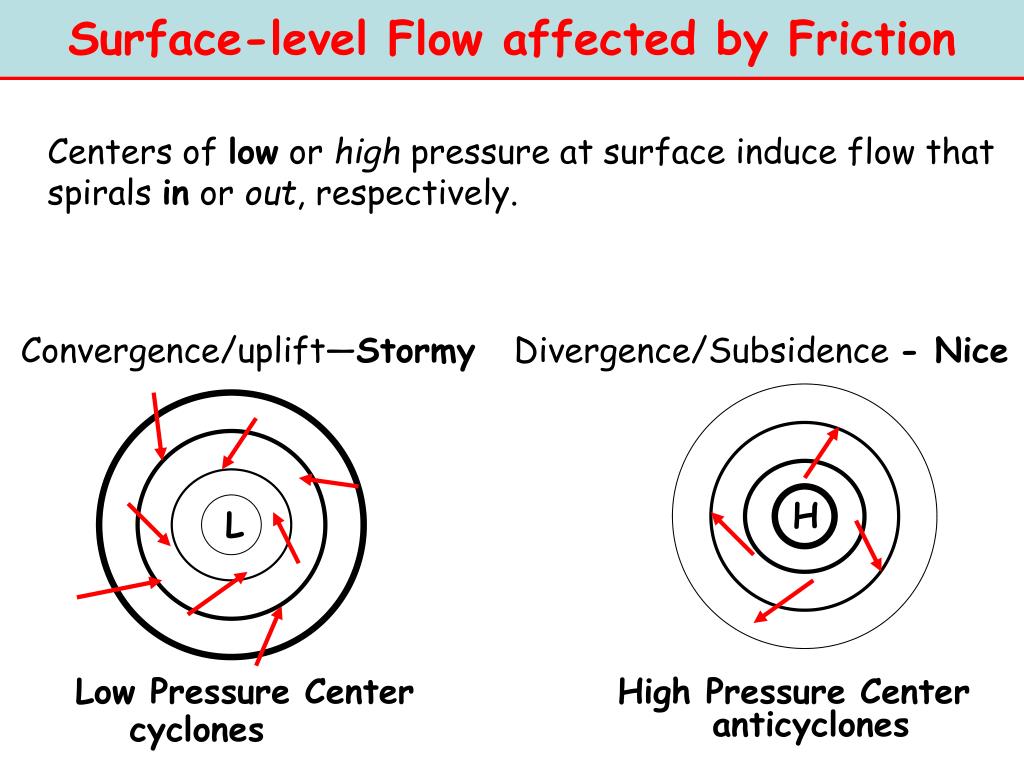 Surface-level Flow affected by Friction

Centers of low or high pressure at surface induce flow that spirals in or out, respectively.

Convergence/uplift—Stormy

Divergence/Subsidence - Nice

L

H

Low Pressure Center
cyclones

High Pressure Center
anticyclones